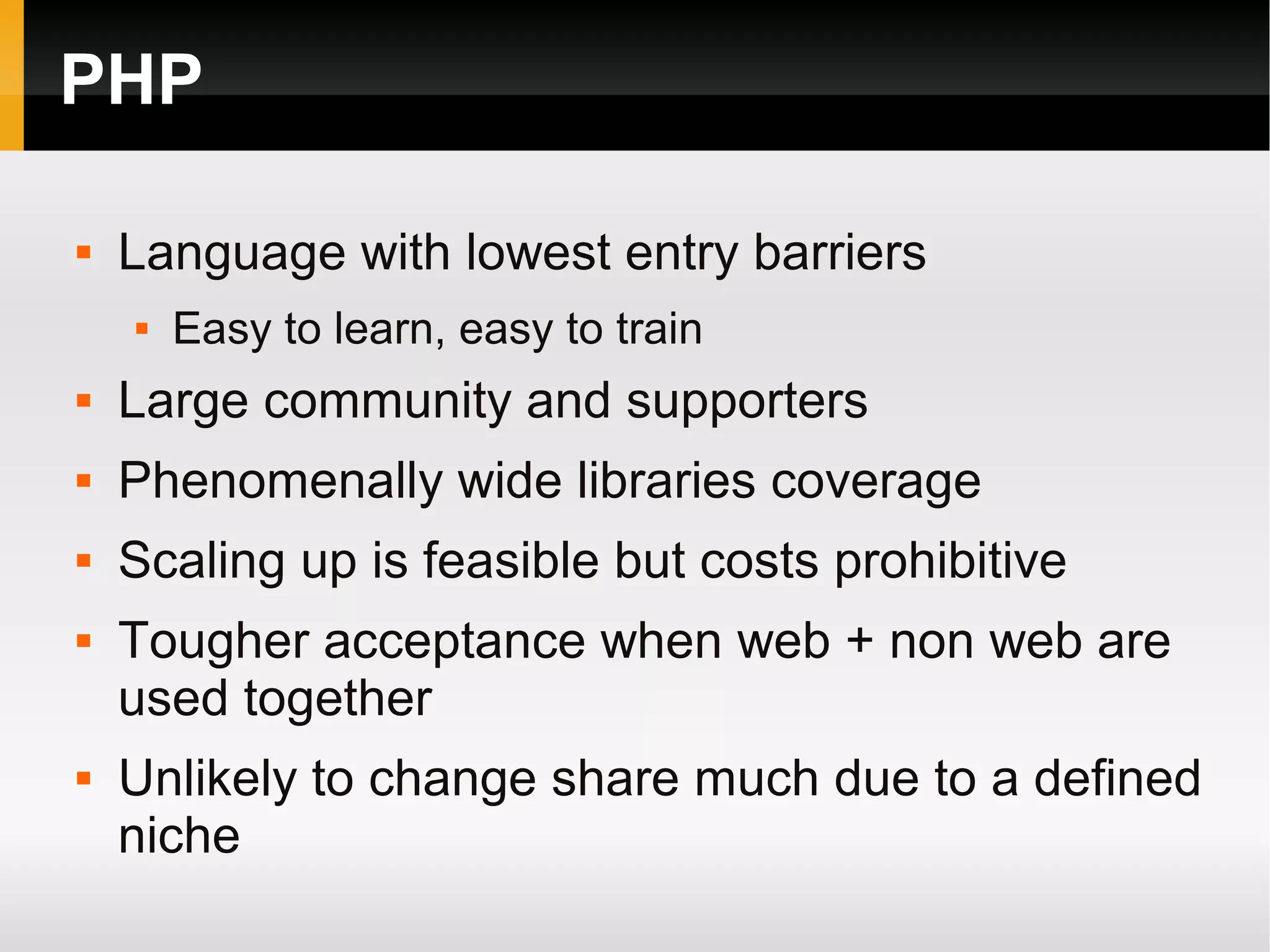 PHP

- Language with lowest entry barriers
  - Easy to learn, easy to train
- Large community and supporters
- Phenomenally wide libraries coverage
- Scaling up is feasible but costs prohibitive
- Tougher acceptance when web + non web are used together
- Unlikely to change share much due to a defined niche